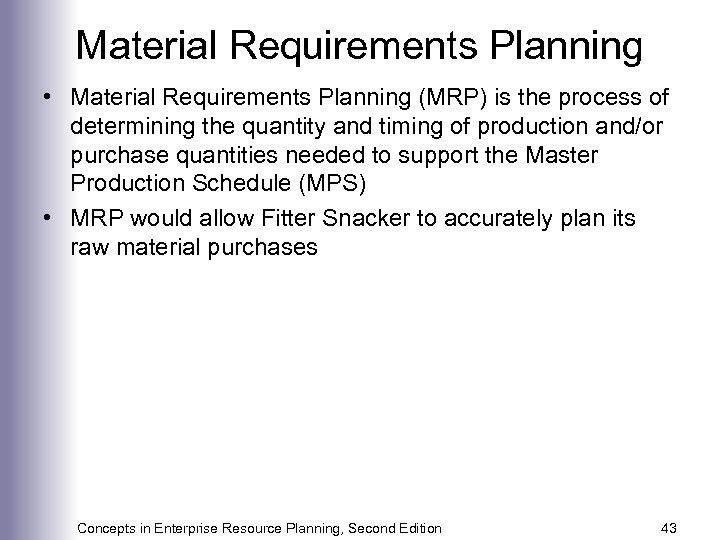 Material Requirements Planning

• Material Requirements Planning (MRP) is the process of determining the quantity and timing of production and/or purchase quantities needed to support the Master Production Schedule (MPS)

• MRP would allow Fitter Snacker to accurately plan its raw material purchases

Concepts in Enterprise Resource Planning, Second Edition

43